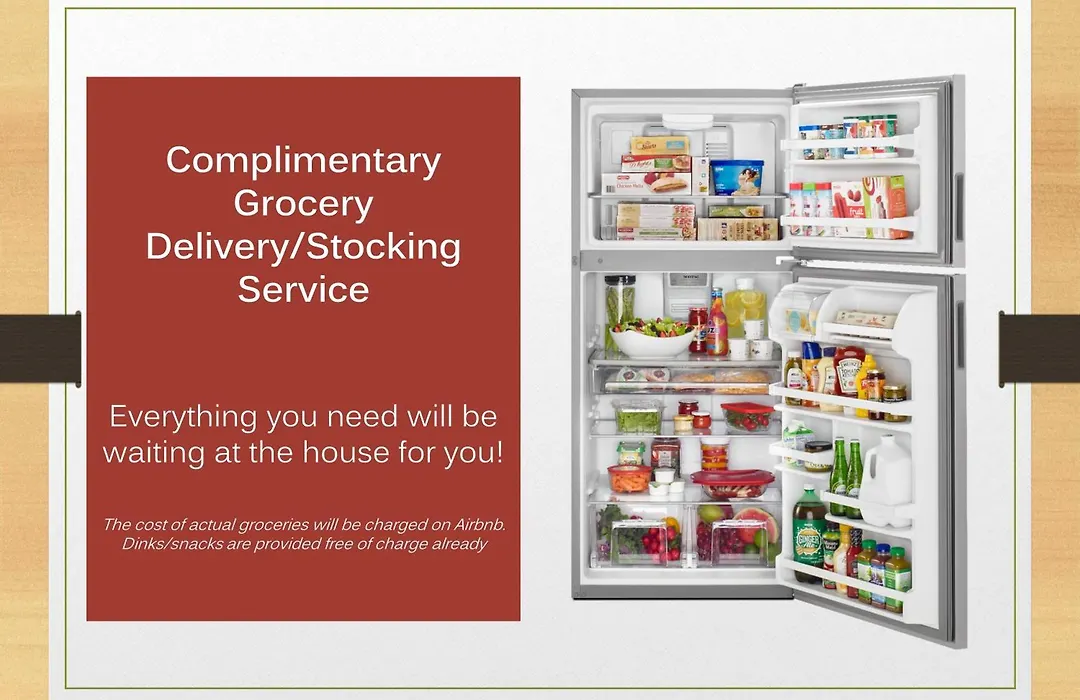 Complimentary Grocery Delivery/Stocking Service

Everything you need will be waiting at the house for you!

The cost of actual groceries will be charged on Airbnb. Dinks/snacks are provided free of charge already